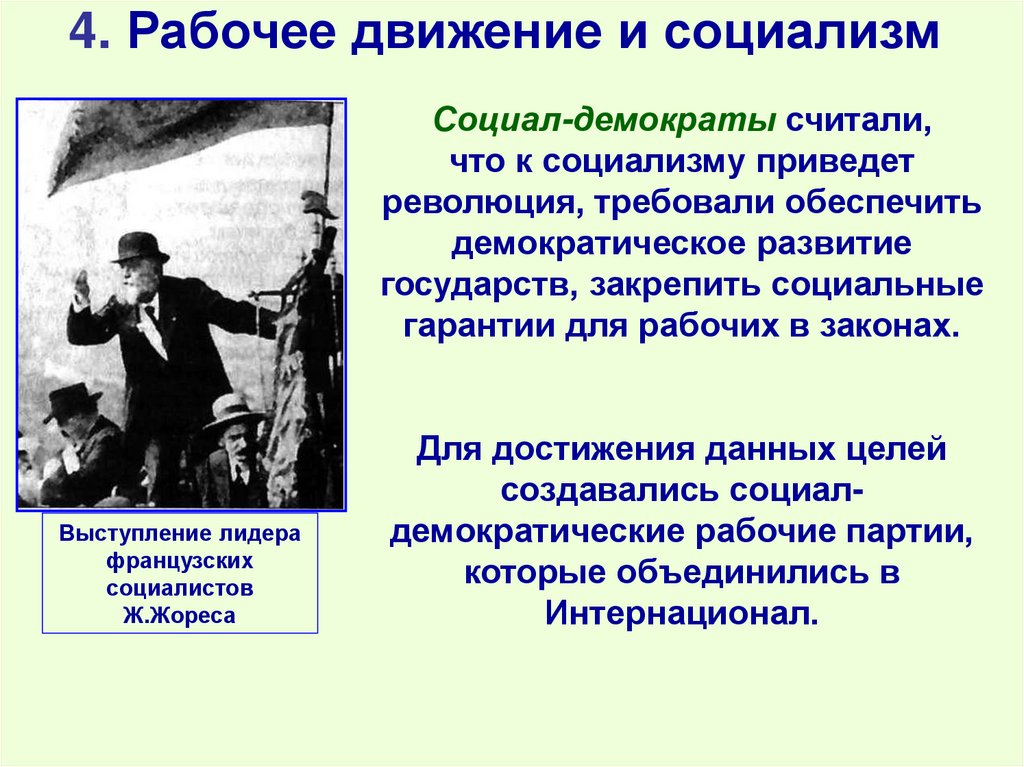 4. Рабочее движение и социализм

Выступление лидера французских социалистов Ж.Жореса

Социал-демократы считали, что к социализму приведет революция, требовали обеспечить демократическое развитие государств, закрепить социальные гарантии для рабочих в законах.

Для достижения данных целей создавались социал-демократические рабочие партии, которые объединились в Интернационал.